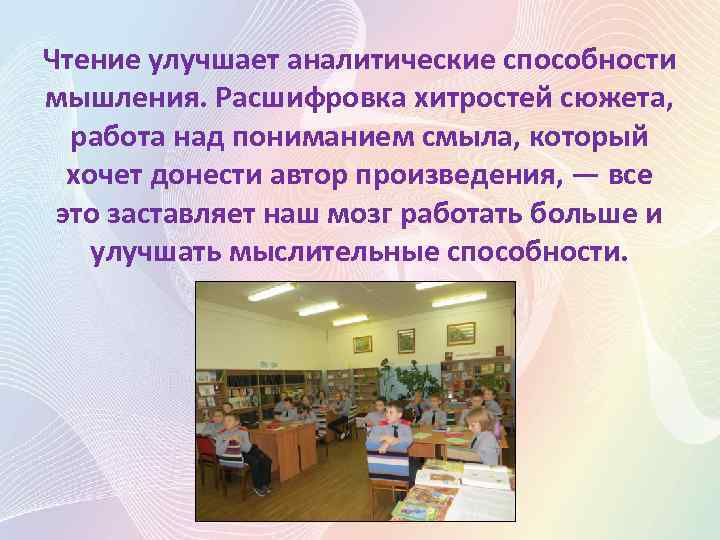 Чтение улучшает аналитические способности мышления. Расшифровка хитростей сюжета, работа над пониманием смыла, который хочет донести автор произведения, — все это заставляет наш мозг работать больше и улучшать мыслительные способности.